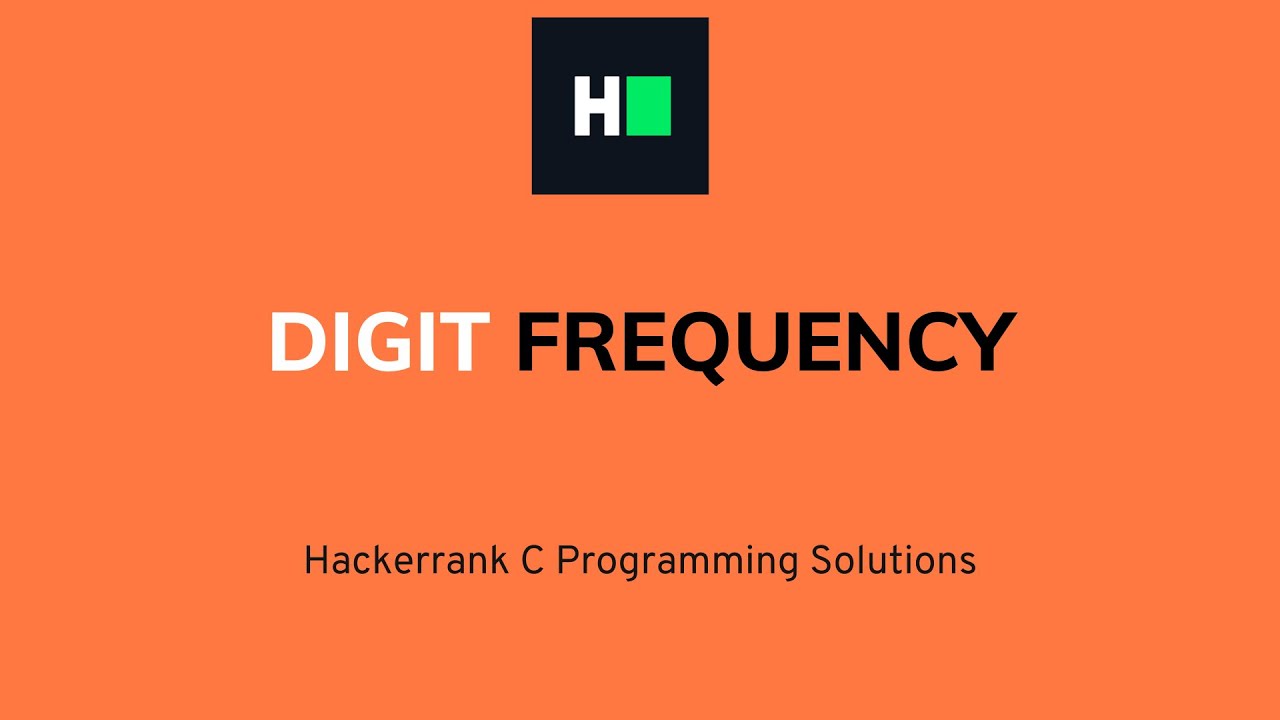 H

DIGIT FREQUENCY

Hackerrank C Programming Solutions